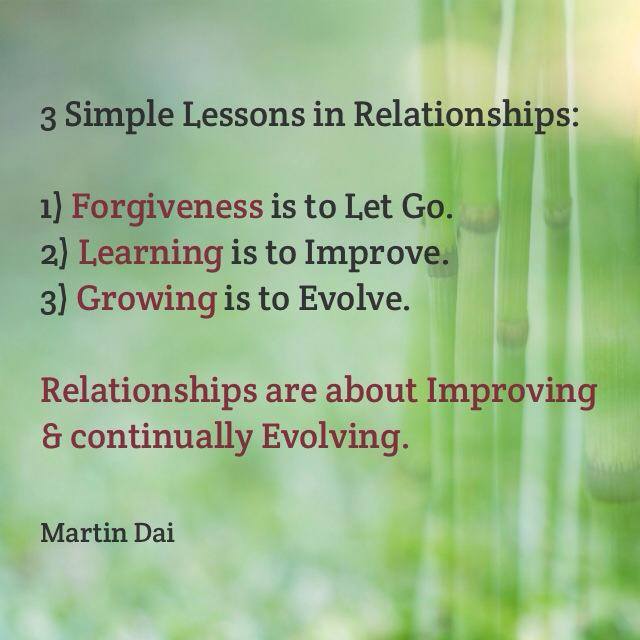 3 Simple Lessons in Relationships:

1) Forgiveness is to Let Go.
2) Learning is to Improve.
3) Growing is to Evolve.

Relationships are about Improving & continually Evolving.

Martin Dai